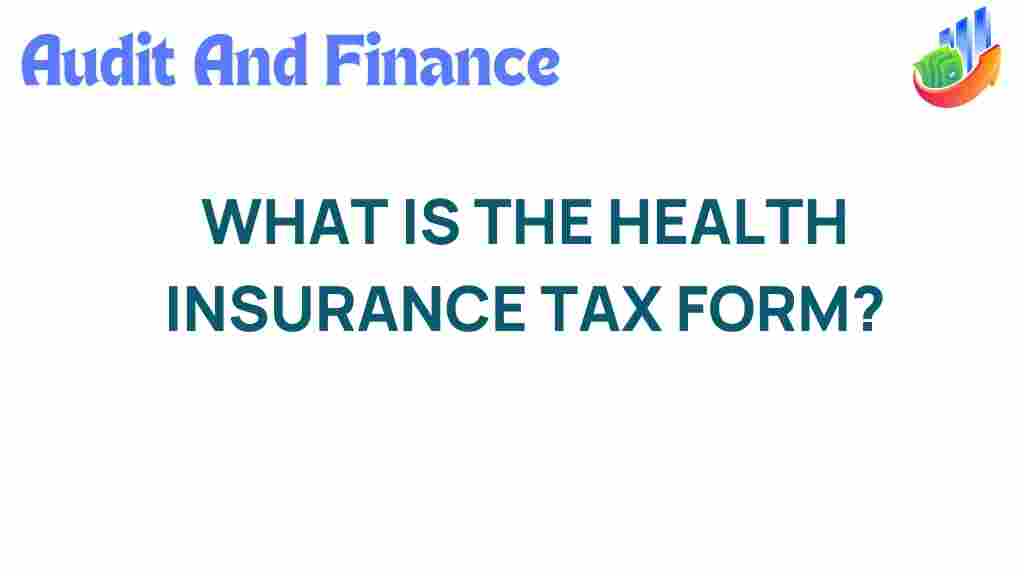 Audit And Finance

WHAT IS THE HEALTH INSURANCE TAX FORM?